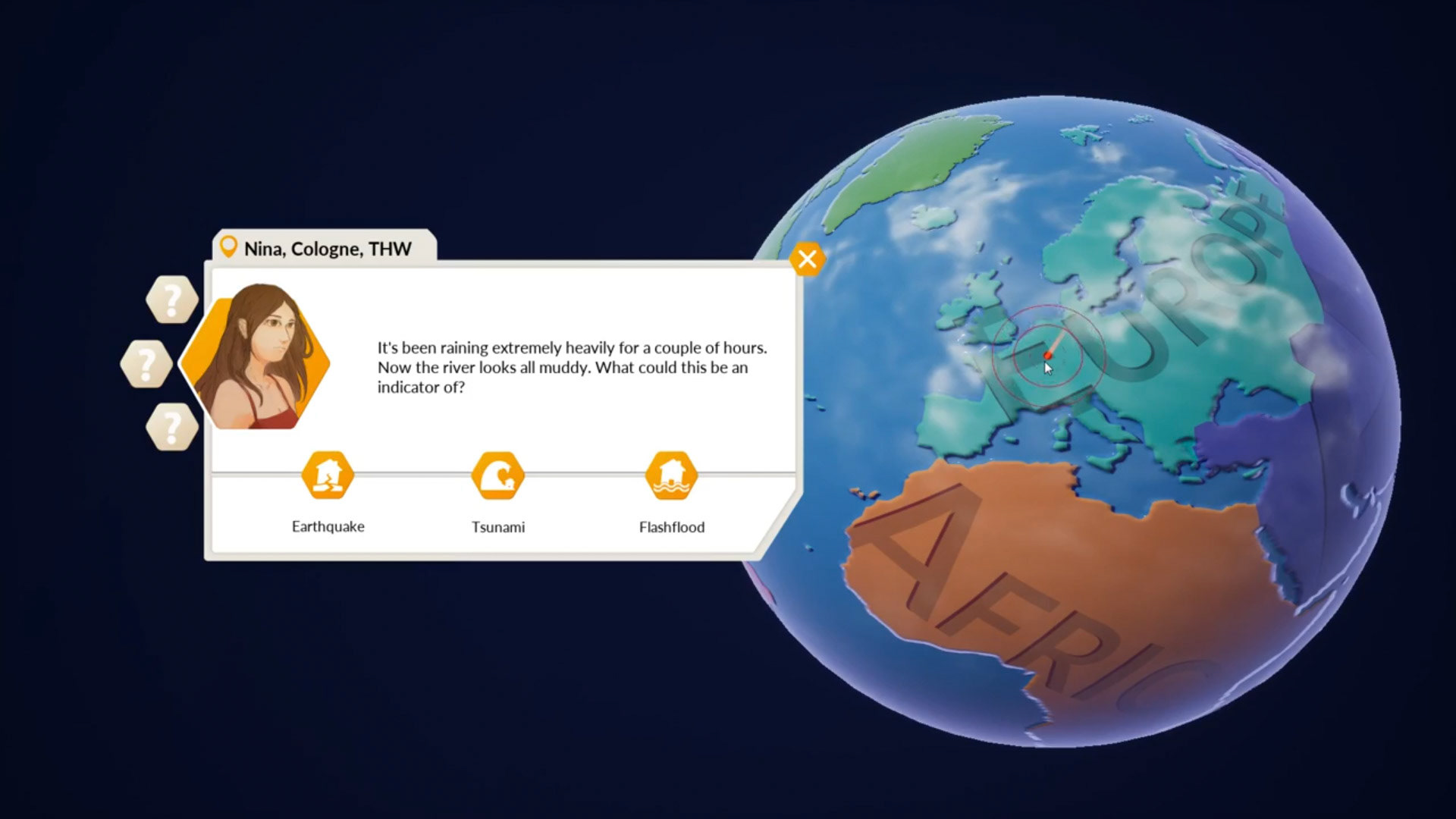 Nina, Cologne, THW

?
?
?

It's been raining extremely heavily for a couple of hours. Now the river looks all muddy. What could this be an indicator of?

Earthquake
Tsunami
Flashflood

EUROPE
AFRIC